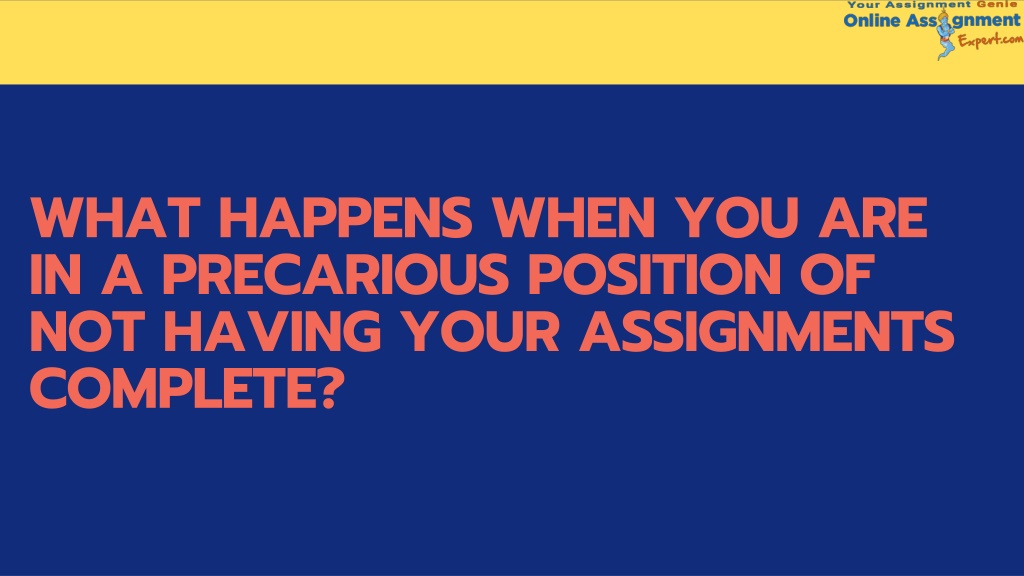 Your Assignment Genie
Online Assignment
Expert.com

WHAT HAPPENS WHEN YOU ARE IN A PRECARIOUS POSITION OF NOT HAVING YOUR ASSIGNMENTS COMPLETE?